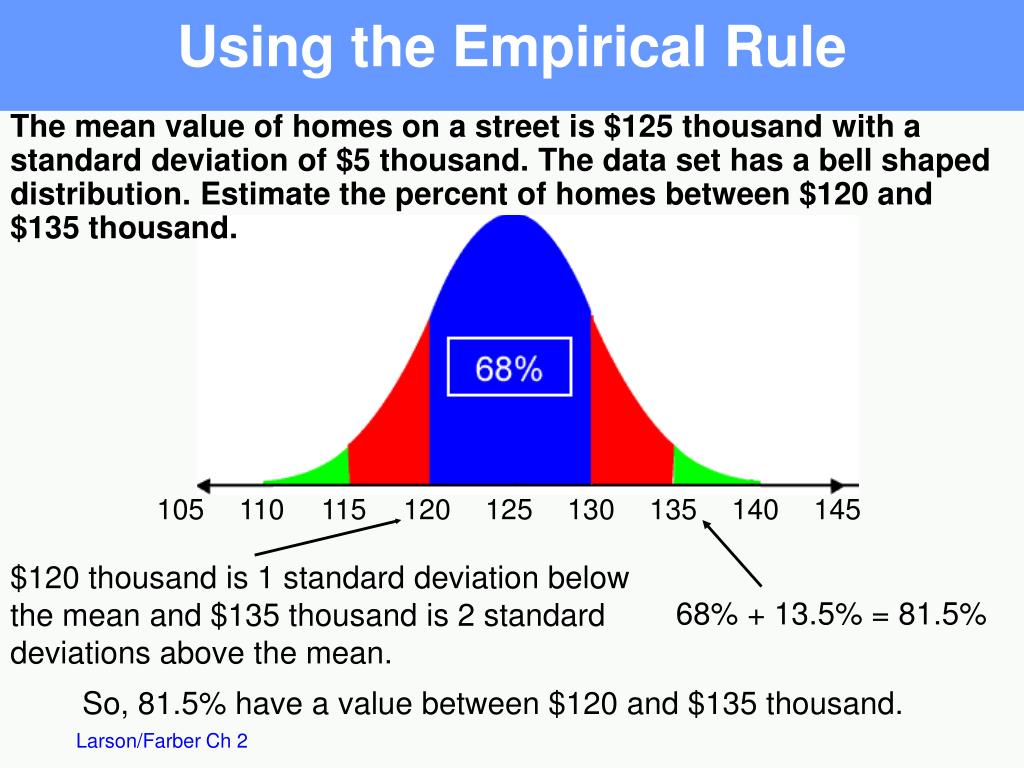 Using the Empirical Rule

The mean value of homes on a street is \$125 thousand with a standard deviation of \$5 thousand. The data set has a bell shaped distribution. Estimate the percent of homes between \$120 and \$135 thousand.

68%

105 110 115 120 125 130 135 140 145

\$120 thousand is 1 standard deviation below the mean and \$135 thousand is 2 standard deviations above the mean.

68% + 13.5% = 81.5%

So, 81.5% have a value between \$120 and \$135 thousand.

Larson/Farber Ch 2